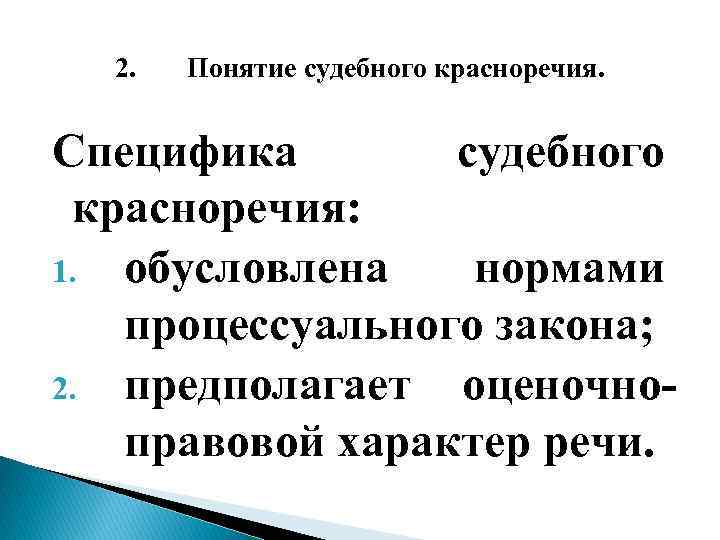 2. Понятие судебного красноречия.

Специфика судебного красноречия:

1. обусловлена нормами процессуального закона;
2. предполагает оценочно-правовой характер речи.